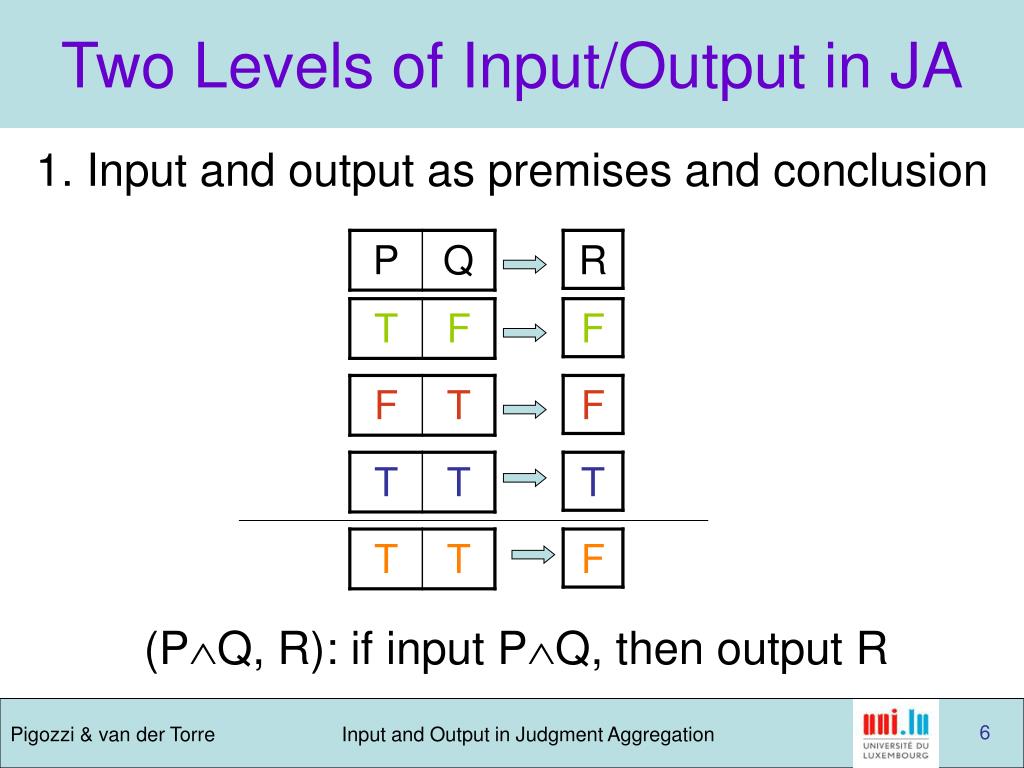 Two Levels of Input/Output in JA

1. Input and output as premises and conclusion

| P | Q | | R |
|---|---|---|---|
| T | F | | F |
| F | T | | F |
| T | T | | T |
| T | T | | F |

(P$\wedge$Q, R): if input P$\wedge$Q, then output R

Pigozzi & van der Torre

Input and Output in Judgment Aggregation

uni.lu UNIVERSITÉ DU LUXEMBOURG

6